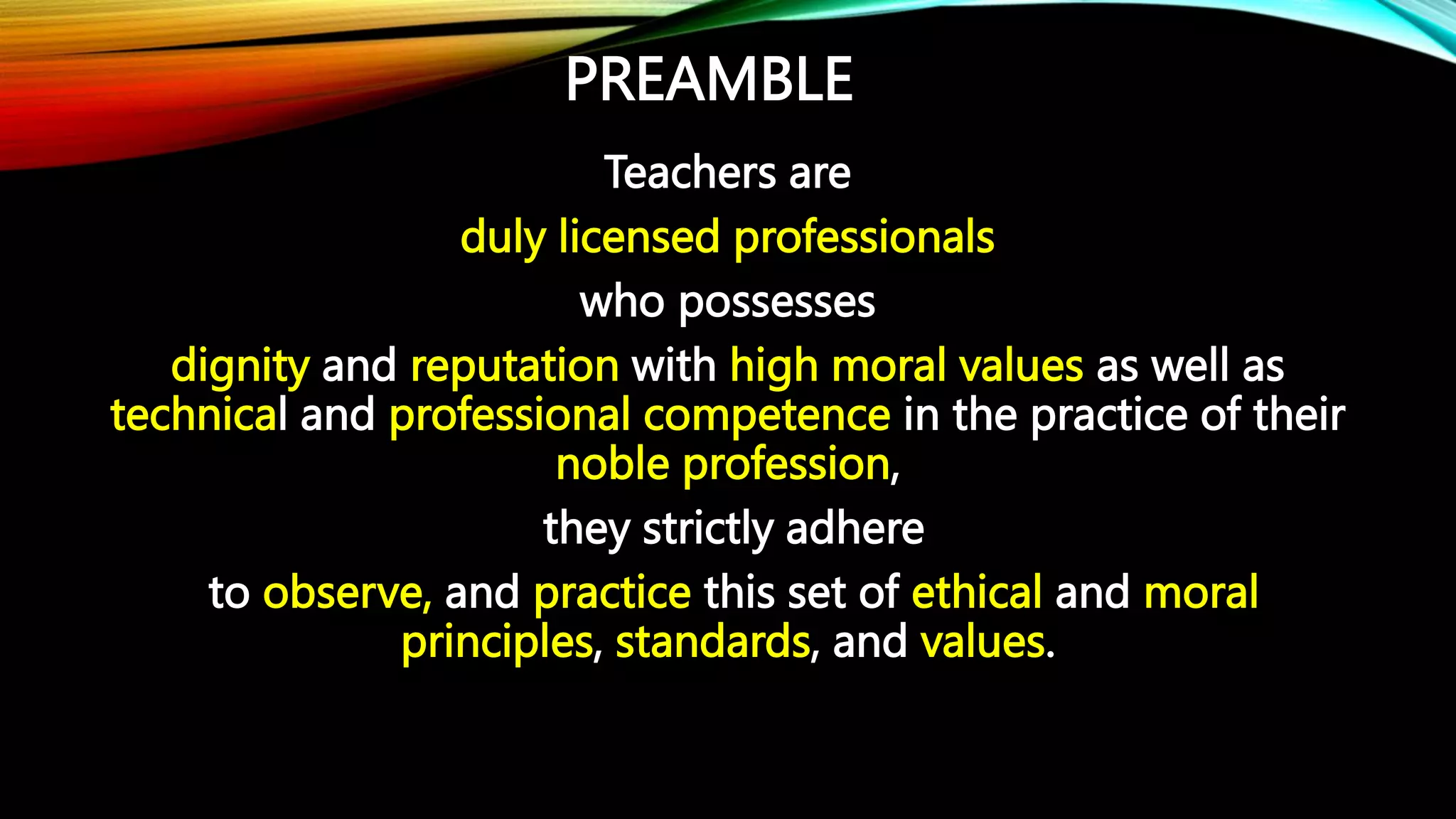 PREAMBLE

Teachers are

duly licensed professionals

who possesses

dignity and reputation with high moral values as well as technical and professional competence in the practice of their noble profession,

they strictly adhere

to observe, and practice this set of ethical and moral principles, standards, and values.